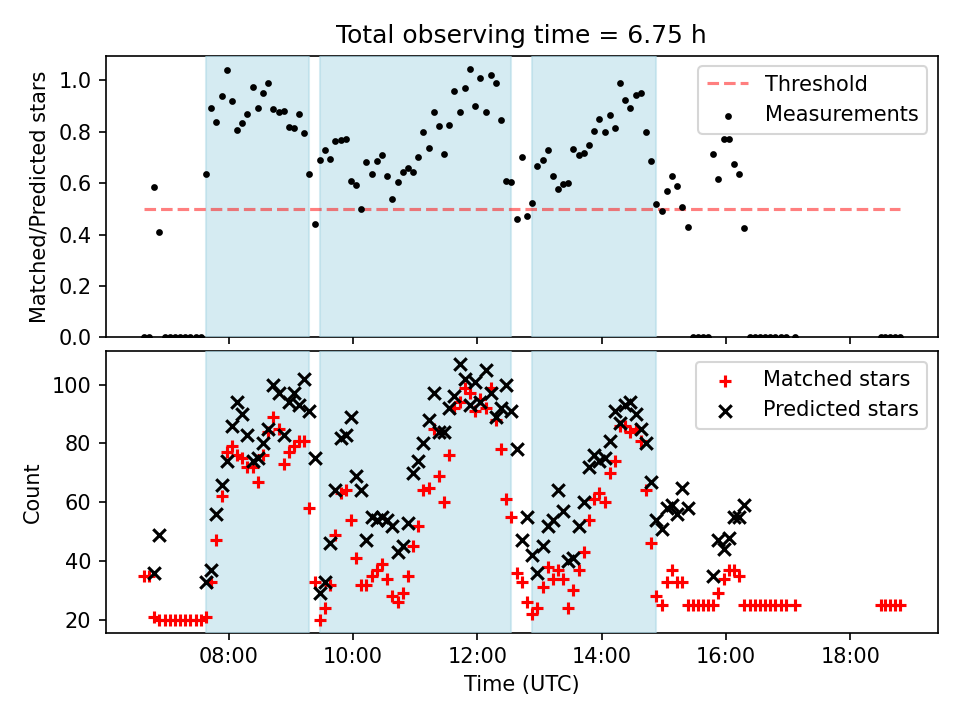 Total observing time = 6.75 h

Matched/Predicted stars

1.0
0.8
0.6
0.4
0.2
0.0

Threshold
Measurements

Count

100
80
60
40
20

Matched stars
Predicted stars

08:00
10:00
12:00
14:00
16:00
18:00

Time (UTC)